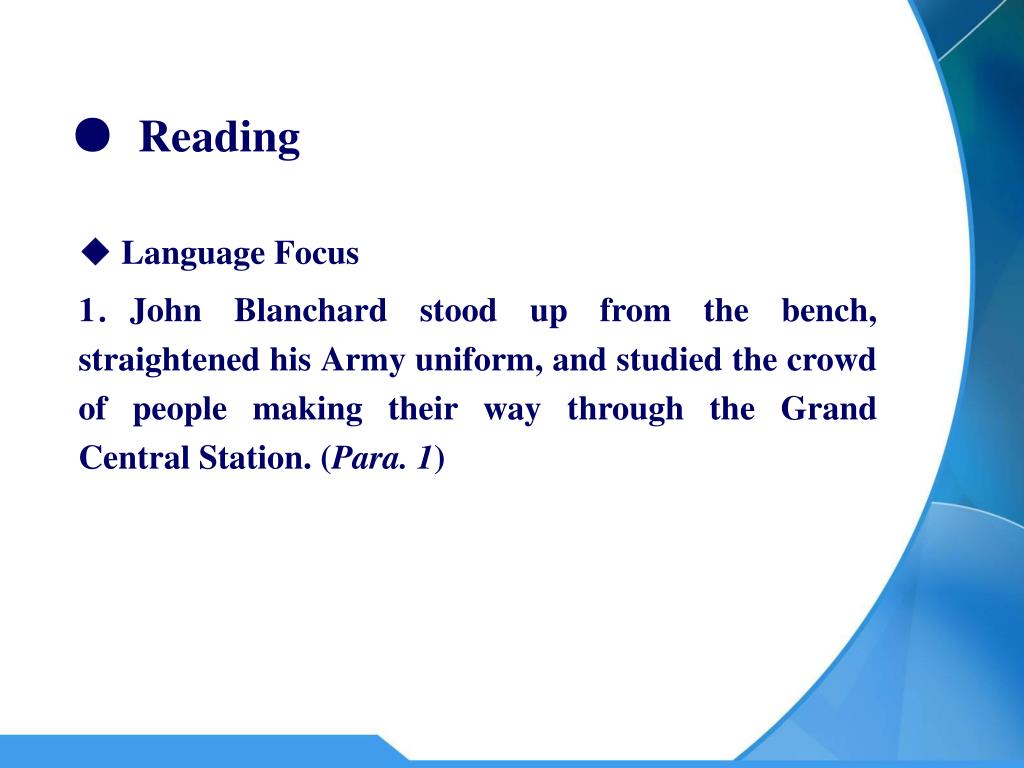 ● Reading

◆ Language Focus

1. John Blanchard stood up from the bench, straightened his Army uniform, and studied the crowd of people making their way through the Grand Central Station. (Para. 1)